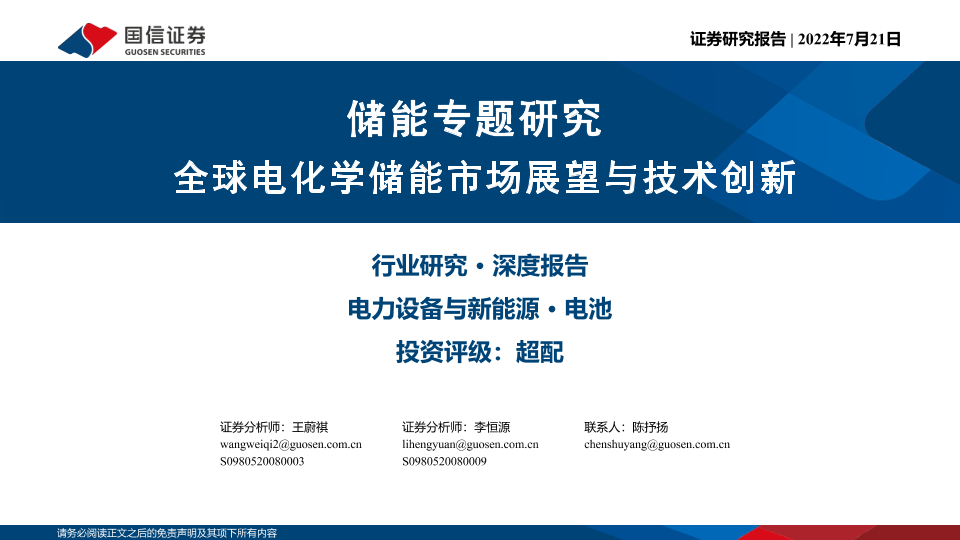 国信证券
GUOSEN SECURITIES

证券研究报告 | 2022年7月21日

储能专题研究

全球电化学储能市场展望与技术创新

行业研究 · 深度报告

电力设备与新能源 · 电池

投资评级：超配

证券分析师：王蔚祺
wangweiqi2@guosen.com.cn
S0980520080003

证券分析师：李恒源
lihengyuan@guosen.com.cn
S0980520080009

联系人：陈抒扬
chenshuyang@guosen.com.cn

请务必阅读正文之后的免责声明及其项下所有内容